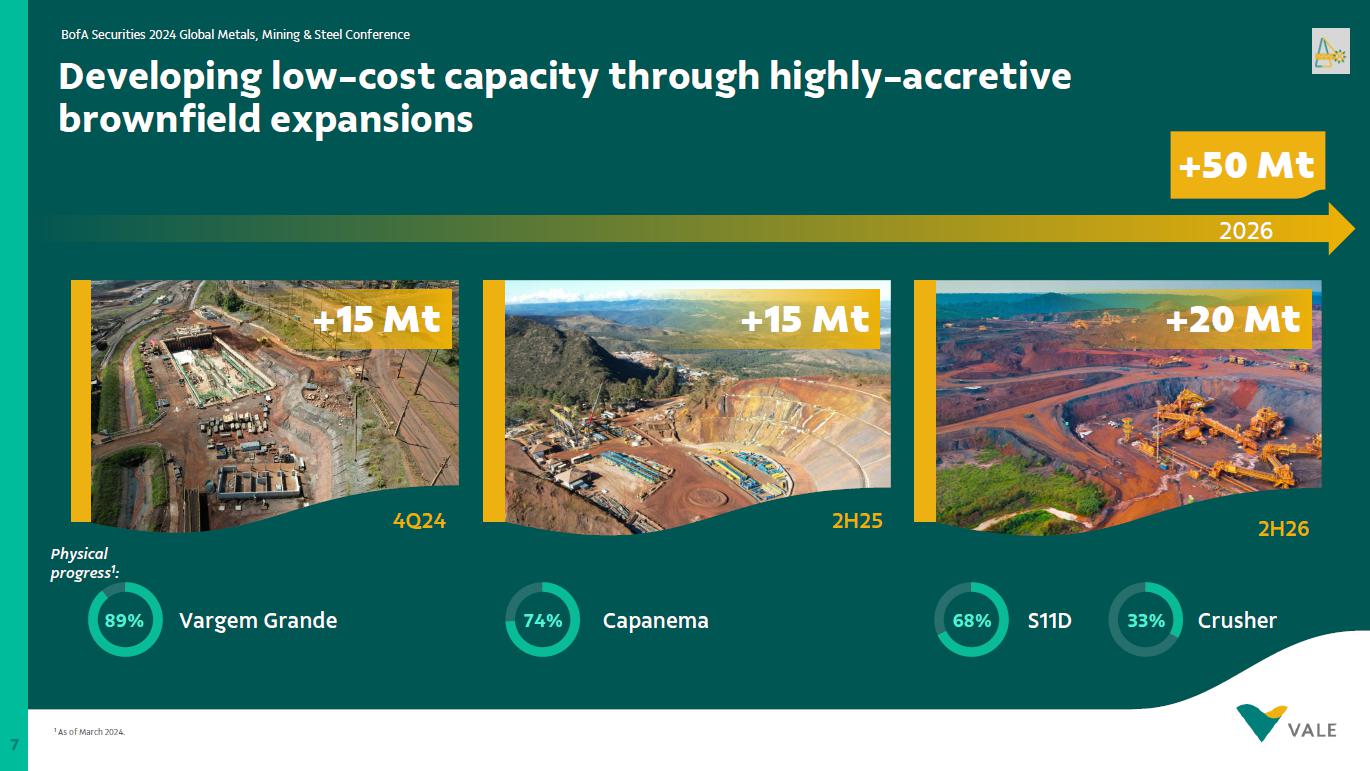 BofA Securities 2024 Global Metals, Mining & Steel Conference

Developing low-cost capacity through highly-accretive brownfield expansions

+50 Mt

2026

+15 Mt

4Q24

+15 Mt

2H25

+20 Mt

2H26

Physical progress$^1$:

89% Vargem Grande

74% Capanema

68% S11D

33% Crusher

$^1$ As of March 2024.

7

VALE